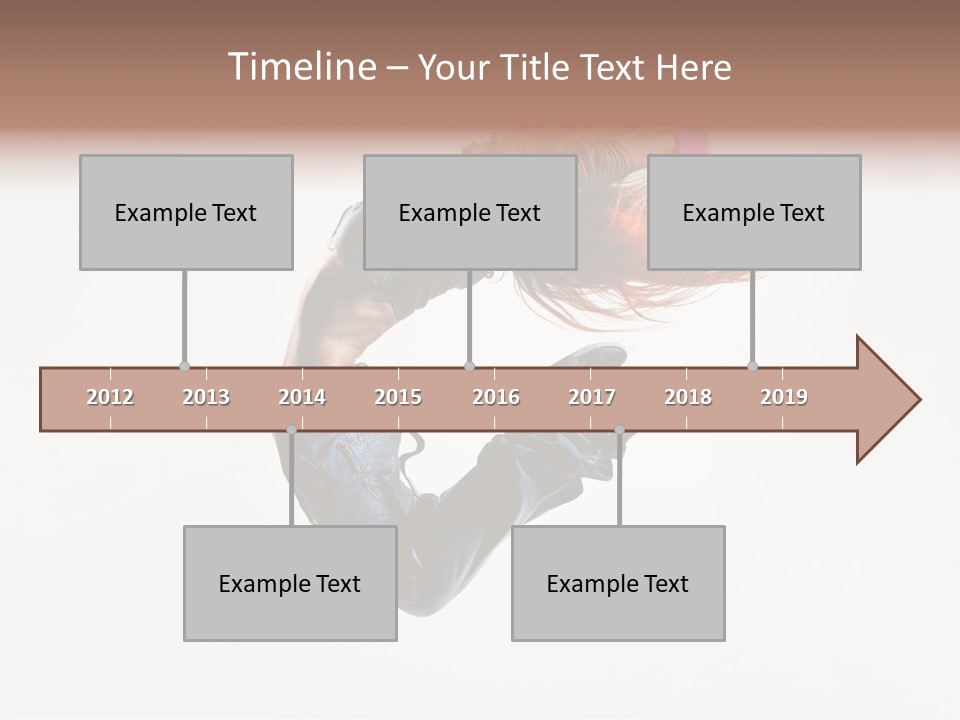 Timeline – Your Title Text Here

Example Text

Example Text

Example Text

2012 2013 2014 2015 2016 2017 2018 2019

Example Text

Example Text